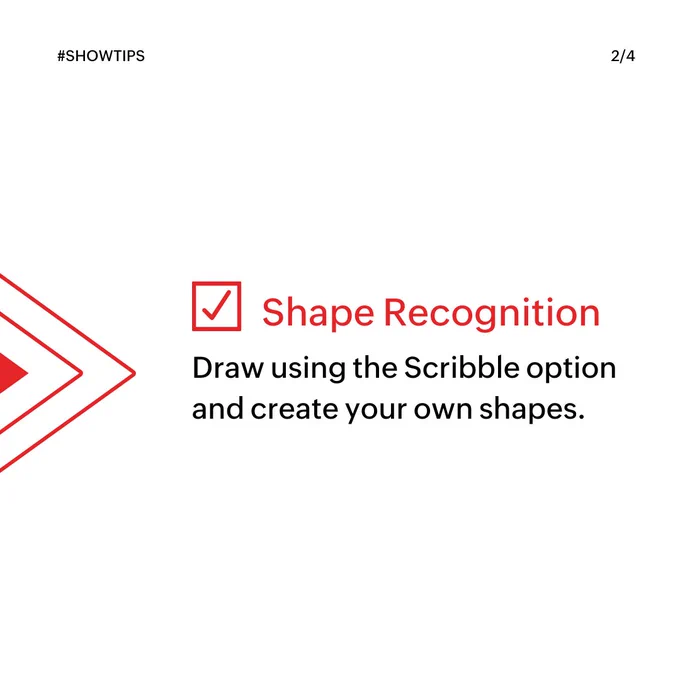 #SHOWTIPS

2/4

Shape Recognition

Draw using the Scribble option and create your own shapes.